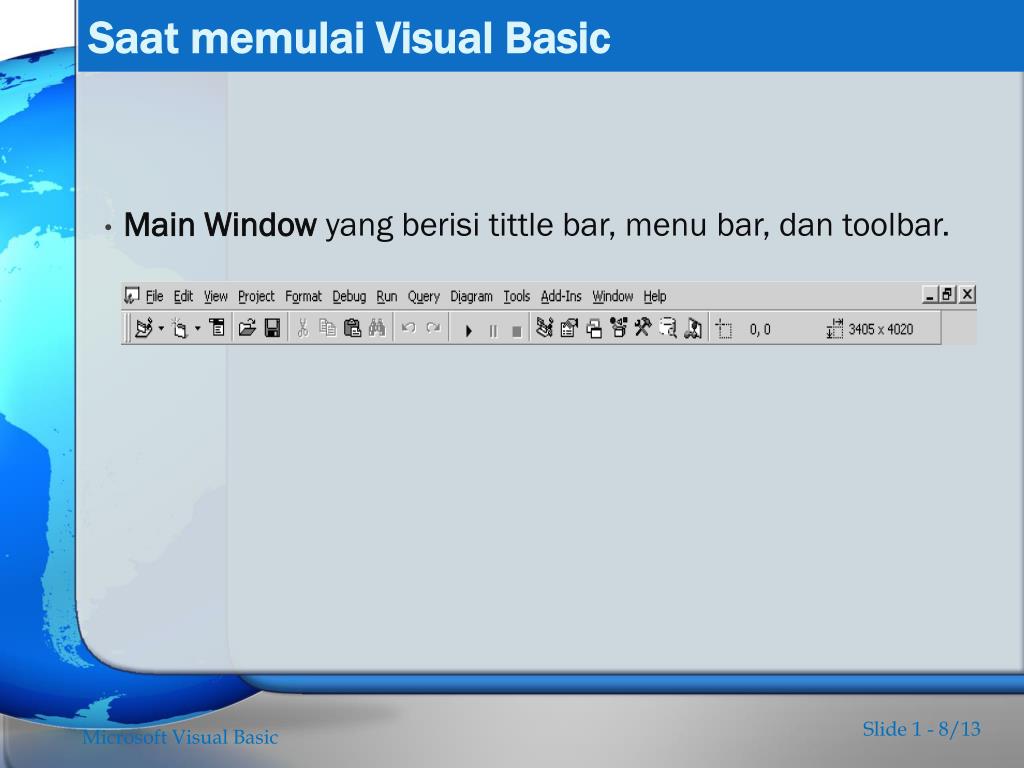 Saat memulai Visual Basic

• Main Window yang berisi tittle bar, menu bar, dan toolbar.

File Edit View Project Format Debug Run Query Diagram Tools Add-Ins Window Help

0, 0

3405 x 4020

Microsoft Visual Basic

Slide 1 - 8/13